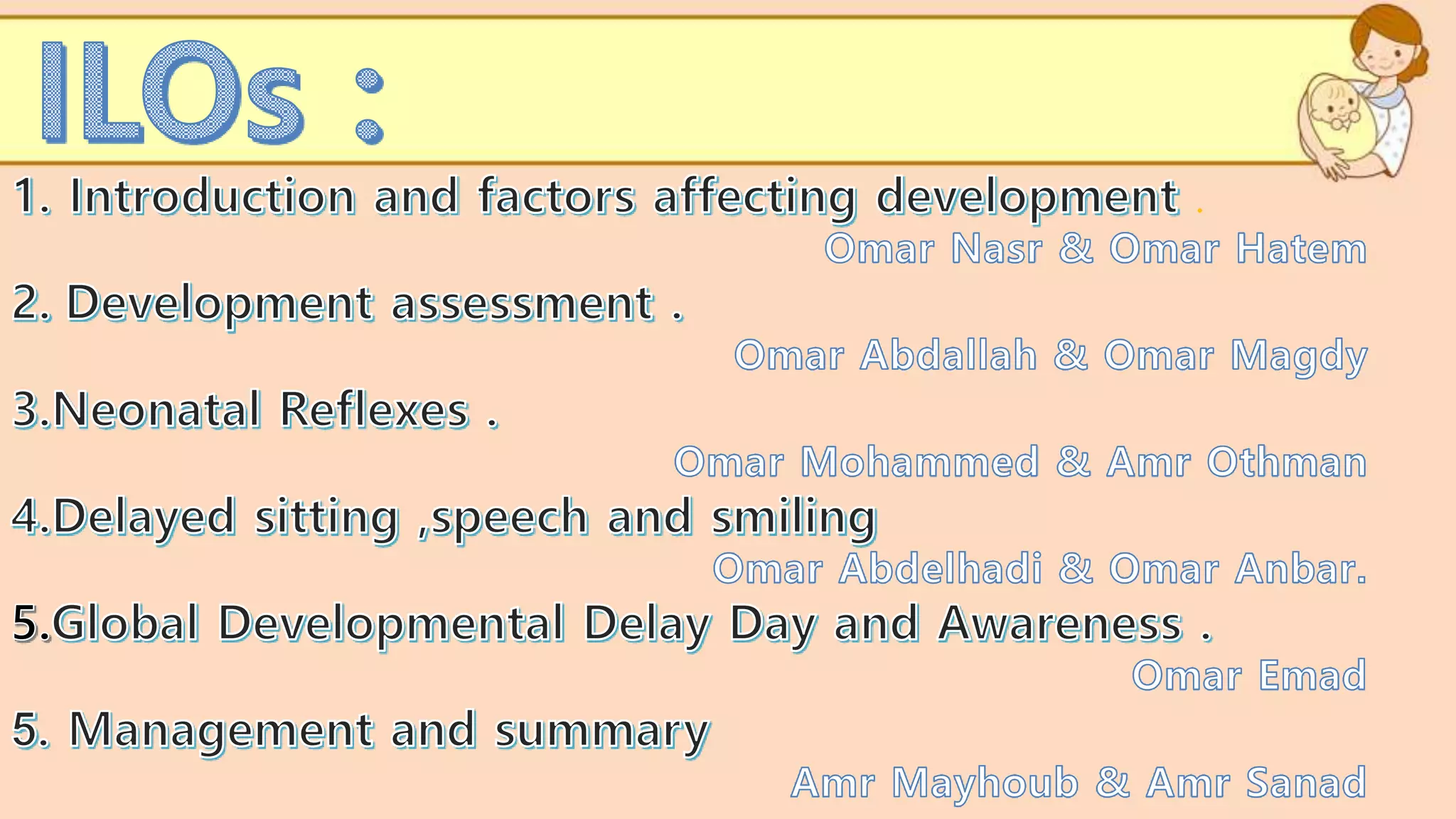 ILOs :

1. Introduction and factors affecting development .

Omar Nasr & Omar Hatem

2. Development assessment .

Omar Abdallah & Omar Magdy

3.Neonatal Reflexes .

Omar Mohammed & Amr Othman

4.Delayed sitting ,speech and smiling

Omar Abdelhadi & Omar Anbar.

5.Global Developmental Delay Day and Awareness .

Omar Emad

5. Management and summary

Amr Mayhoub & Amr Sanad